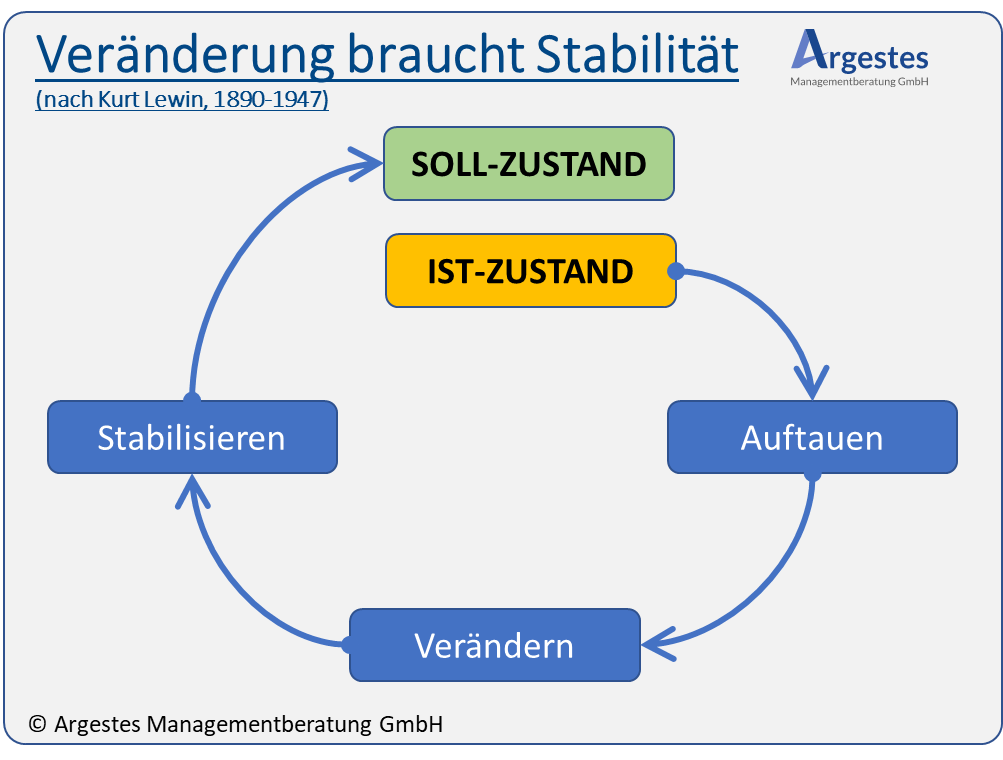 Veränderung braucht Stabilität
(nach Kurt Lewin, 1890-1947)

Argestes
Managementberatung GmbH

SOLL-ZUSTAND

IST-ZUSTAND

Auftauen

Verändern

Stabilisieren

© Argestes Managementberatung GmbH